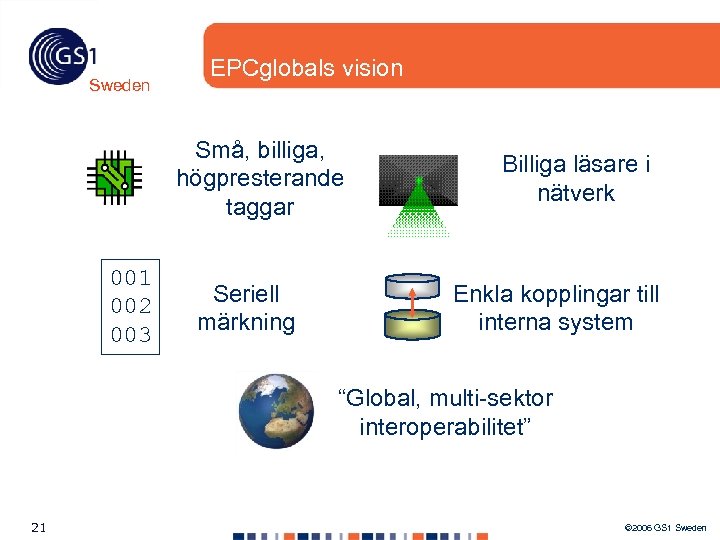 GS1
Sweden

EPCglobals vision

Små, billiga, högpresterande taggar

Billiga läsare i nätverk

001
002
003

Seriell märkning

Enkla kopplingar till interna system

“Global, multi-sektor interoperabilitet”

21

©2006 GS1 Sweden